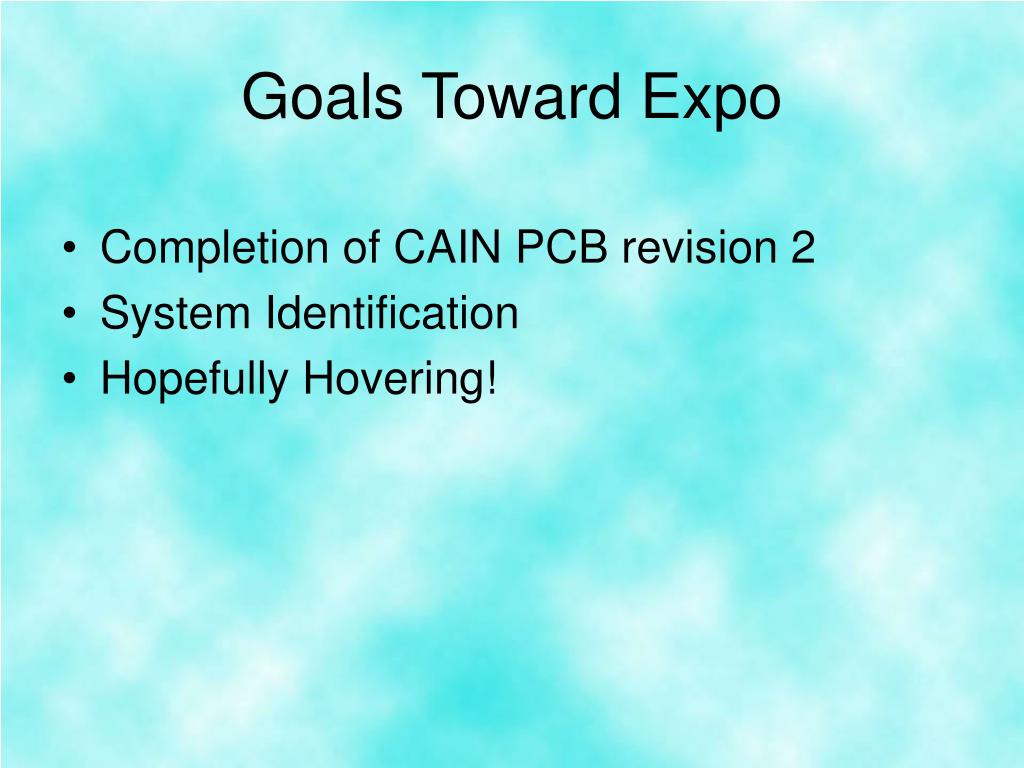 Goals Toward Expo

• Completion of CAIN PCB revision 2
• System Identification
• Hopefully Hovering!